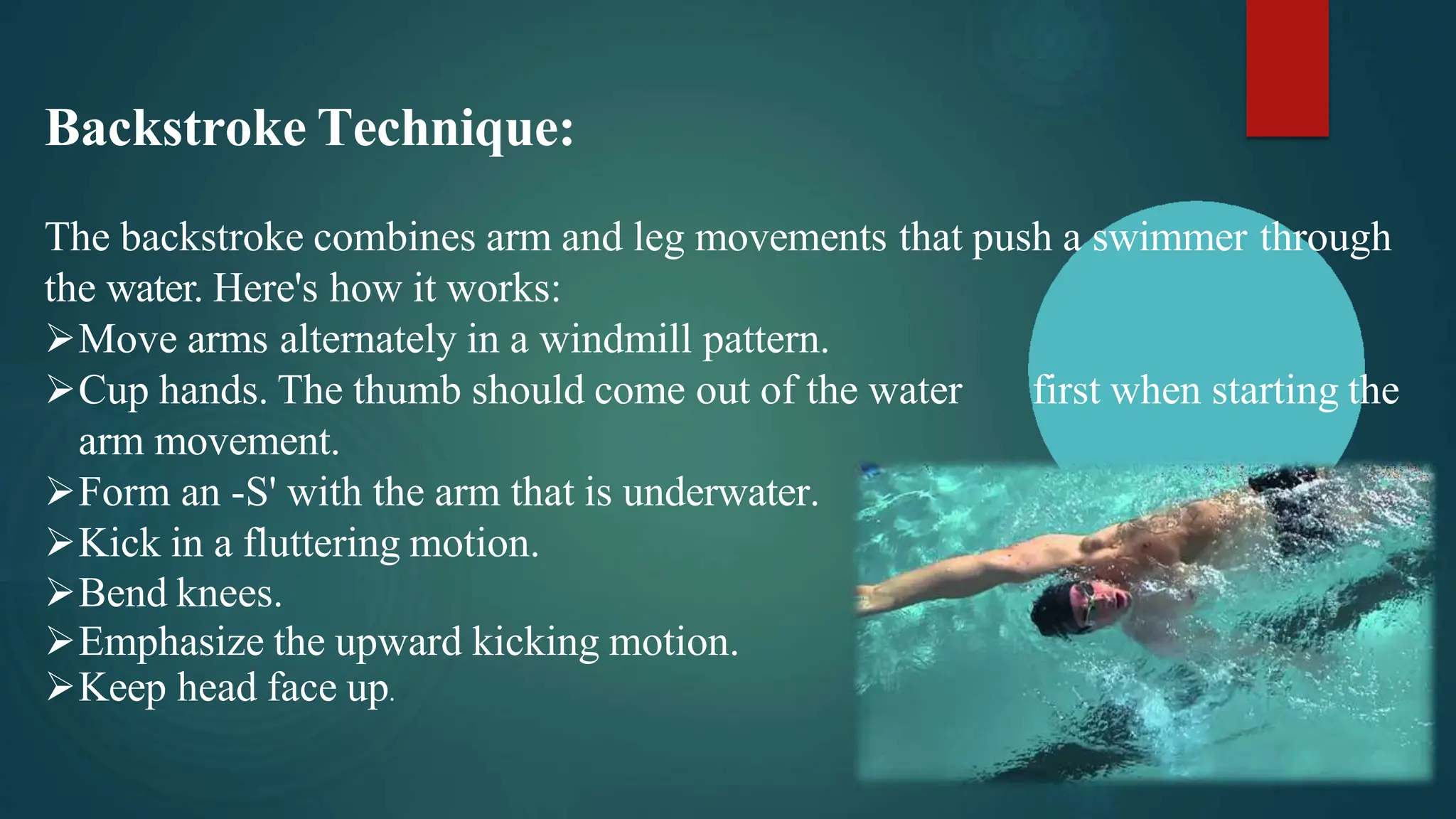 Backstroke Technique:

The backstroke combines arm and leg movements that push a swimmer through the water. Here's how it works:

➢Move arms alternately in a windmill pattern.
➢Cup hands. The thumb should come out of the water first when starting the arm movement.
➢Form an -S' with the arm that is underwater.
➢Kick in a fluttering motion.
➢Bend knees.
➢Emphasize the upward kicking motion.
➢Keep head face up.